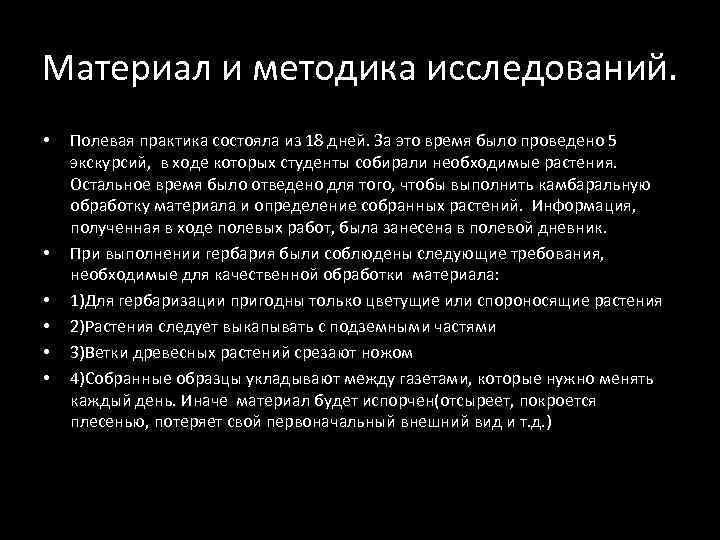 Материал и методика исследований.

• Полевая практика состояла из 18 дней. За это время было проведено 5 экскурсий, в ходе которых студенты собирали необходимые растения. Остальное время было отведено для того, чтобы выполнить камбаральную обработку материала и определение собранных растений. Информация, полученная в ходе полевых работ, была занесена в полевой дневник.
• При выполнении гербария были соблюдены следующие требования, необходимые для качественной обработки материала:
• 1)Для гербаризации пригодны только цветущие или спороносящие растения
• 2)Растения следует выкапывать с подземными частями
• 3)Ветки древесных растений срезают ножом
• 4)Собранные образцы укладывают между газетами, которые нужно менять каждый день. Иначе материал будет испорчен(отсыреет, покроется плесенью, потеряет свой первоначальный внешний вид и т.д.)